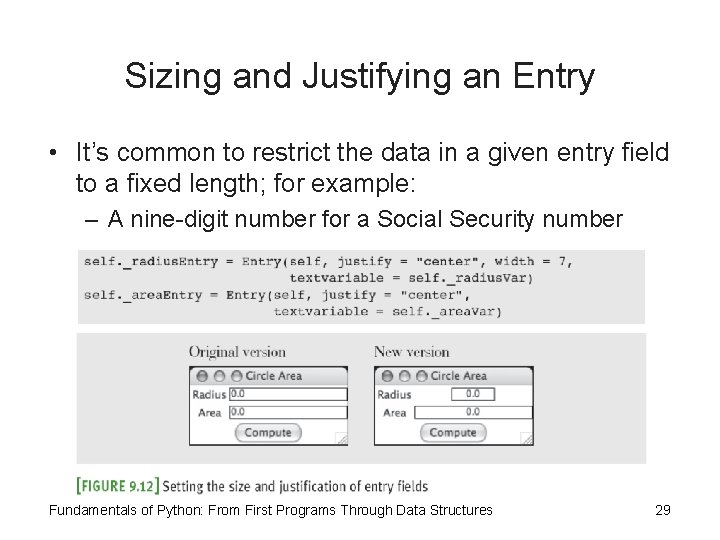 Sizing and Justifying an Entry

• It's common to restrict the data in a given entry field to a fixed length; for example:

– A nine-digit number for a Social Security number

self._radiusEntry = Entry(self, justify = "center", width = 7,
                          textvariable = self._radiusVar)
self._areaEntry = Entry(self, justify = "center",
                        textvariable = self._areaVar)

Original version

Circle Area

Radius 0.0

Area 0.0

Compute

New version

Circle Area

Radius 0.0

Area 0.0

Compute

[FIGURE 9.12] Setting the size and justification of entry fields

Fundamentals of Python: From First Programs Through Data Structures

29